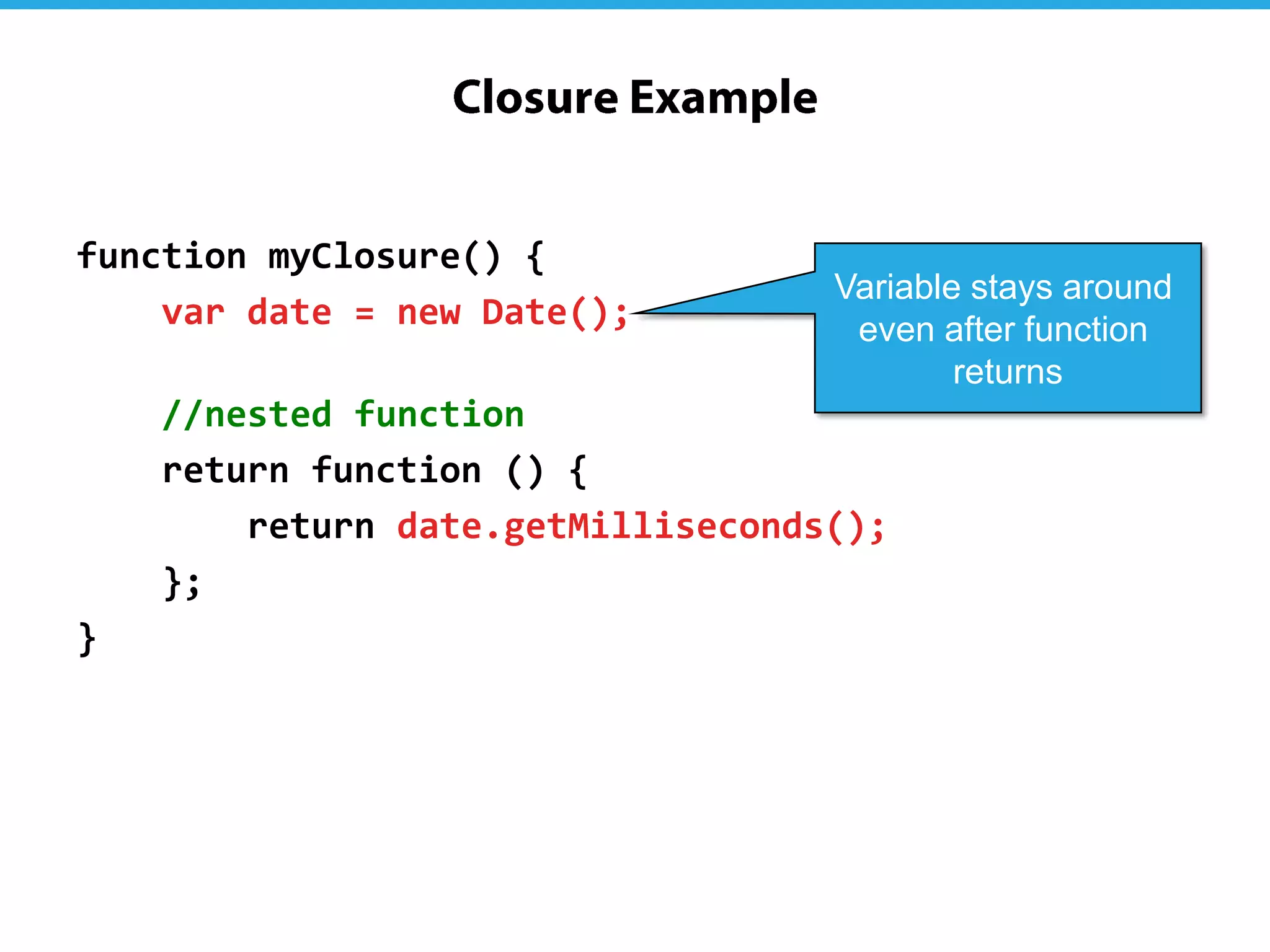 Closure Example

function myClosure() {
    var date = new Date();

    //nested function
    return function () {
        return date.getMilliseconds();
    };
}

Variable stays around even after function returns